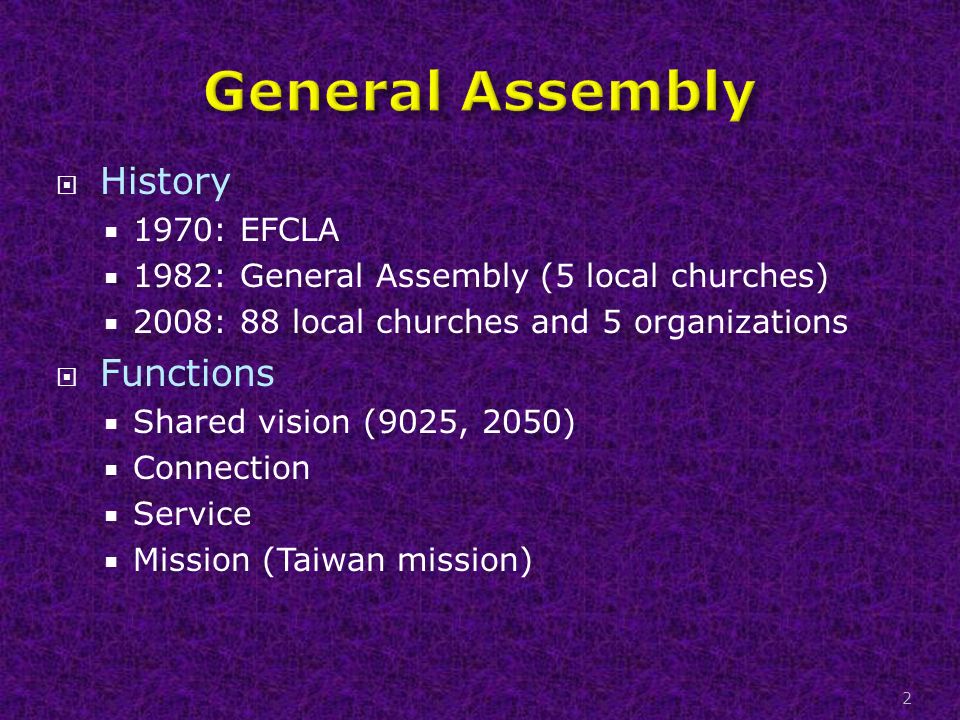 General Assembly

History
- 1970: EFCLA
- 1982: General Assembly (5 local churches)
- 2008: 88 local churches and 5 organizations

Functions
- Shared vision (9025, 2050)
- Connection
- Service
- Mission (Taiwan mission)

2